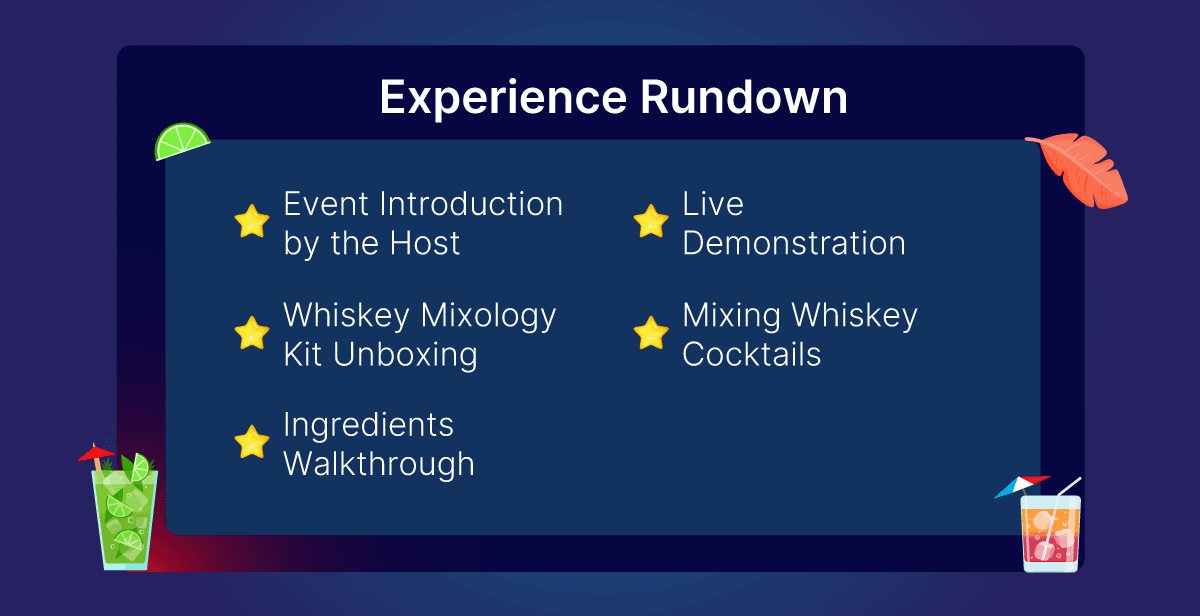 Experience Rundown

Event Introduction by the Host

Whiskey Mixology Kit Unboxing

Ingredients Walkthrough

Live Demonstration

Mixing Whiskey Cocktails